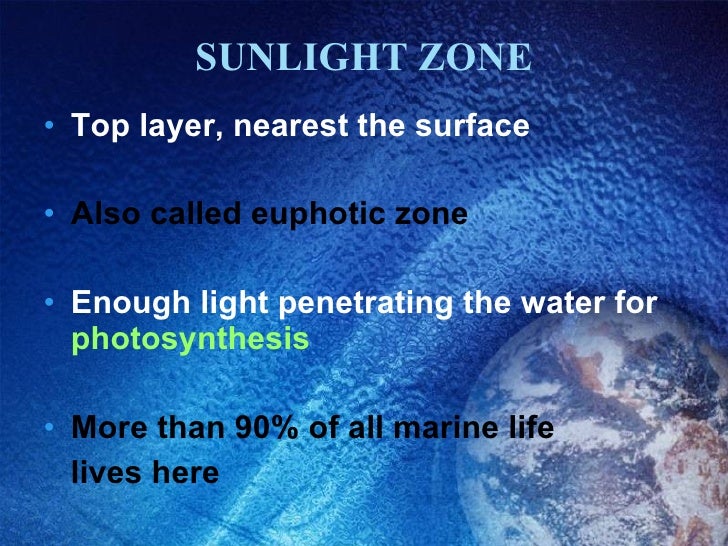 SUNLIGHT ZONE

• Top layer, nearest the surface

• Also called euphotic zone

• Enough light penetrating the water for photosynthesis

• More than 90% of all marine life lives here